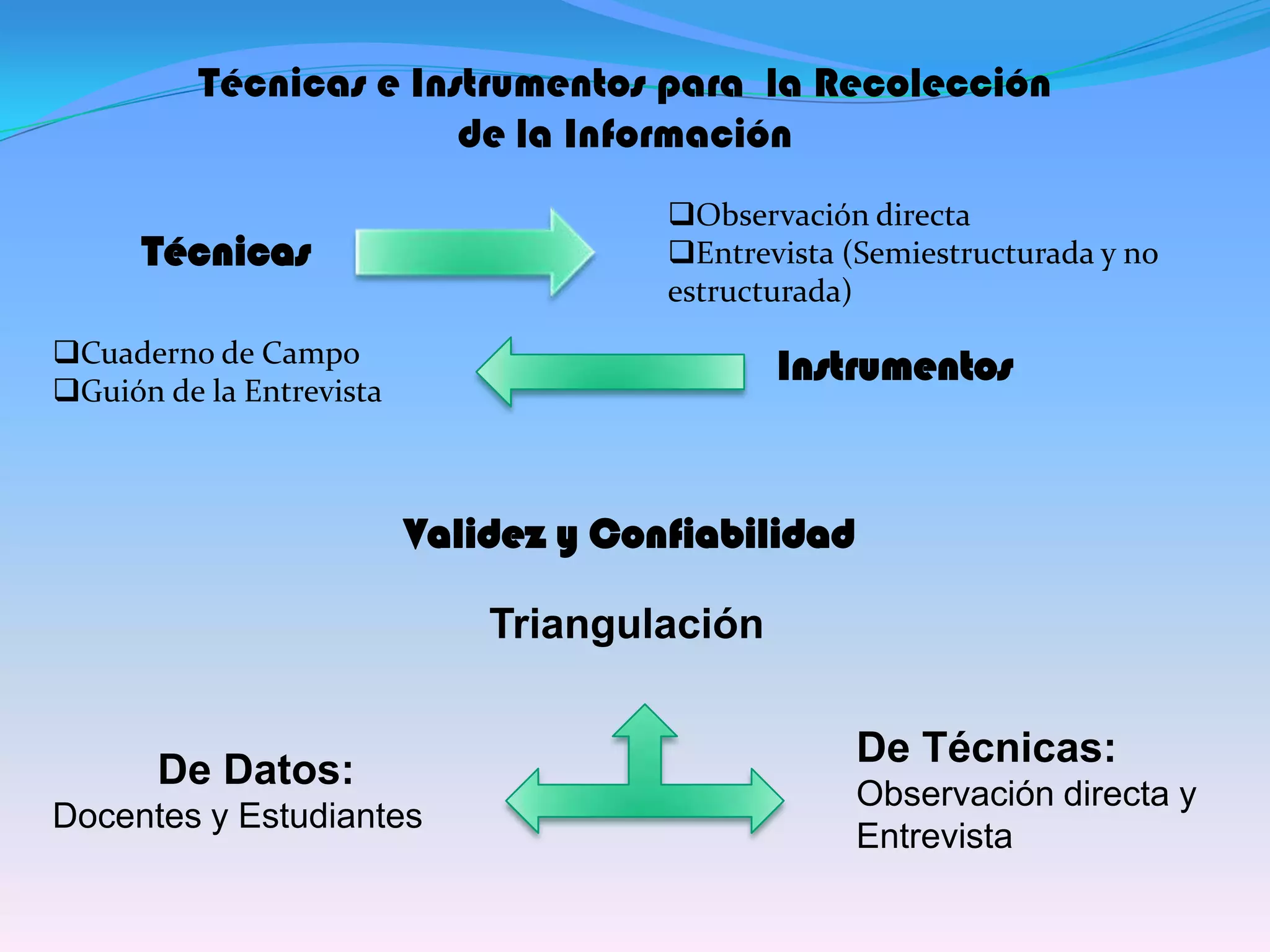 Técnicas e Instrumentos para la Recolección de la Información

Técnicas

❑Observación directa
❑Entrevista (Semiestructurada y no estructurada)

❑Cuaderno de Campo
❑Guión de la Entrevista

Instrumentos

Validez y Confiabilidad

Triangulación

De Datos:
Docentes y Estudiantes

De Técnicas:
Observación directa y Entrevista